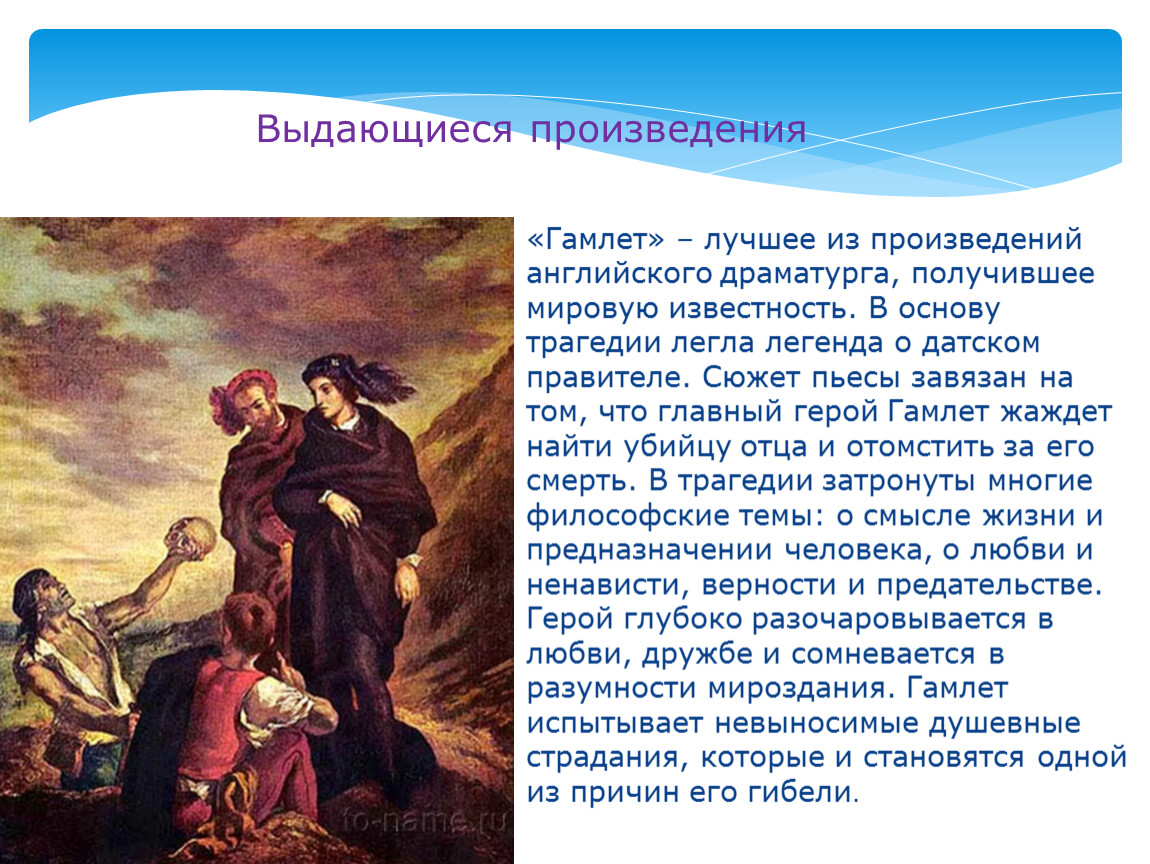 Выдающиеся произведения

«Гамлет» – лучшее из произведений английского драматурга, получившее мировую известность. В основу трагедии легла легенда о датском правителе. Сюжет пьесы завязан на том, что главный герой Гамлет жаждет найти убийцу отца и отомстить за его смерть. В трагедии затронуты многие философские темы: о смысле жизни и предназначении человека, о любви и ненависти, верности и предательстве. Герой глубоко разочаровывается в любви, дружбе и сомневается в разумности мироздания. Гамлет испытывает невыносимые душевные страдания, которые и становятся одной из причин его гибели.

fo-name.ru